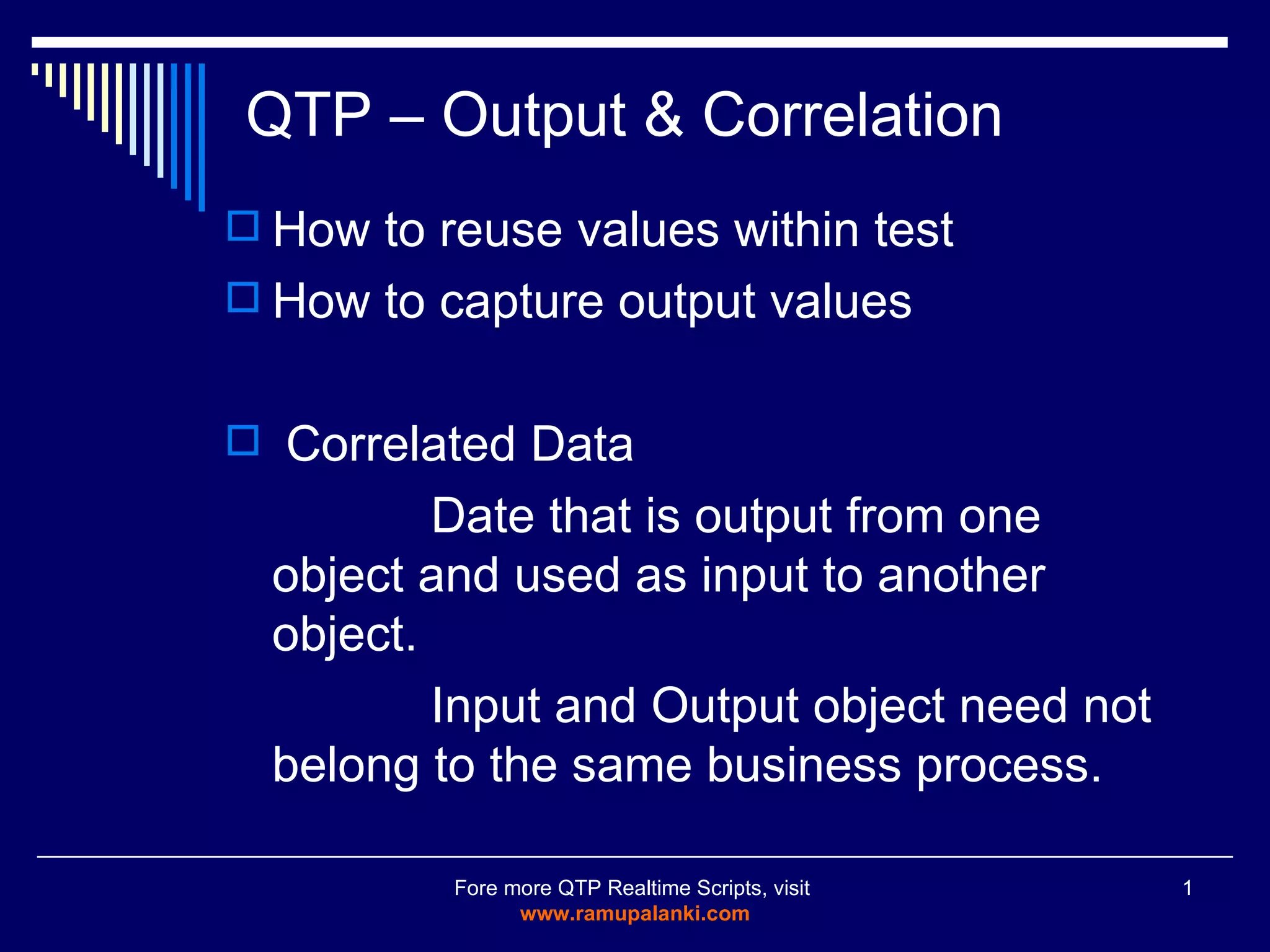 QTP – Output & Correlation

How to reuse values within test

How to capture output values

Correlated Data

Date that is output from one object and used as input to another object.

Input and Output object need not belong to the same business process.

Fore more QTP Realtime Scripts, visit
www.ramupalanki.com

1